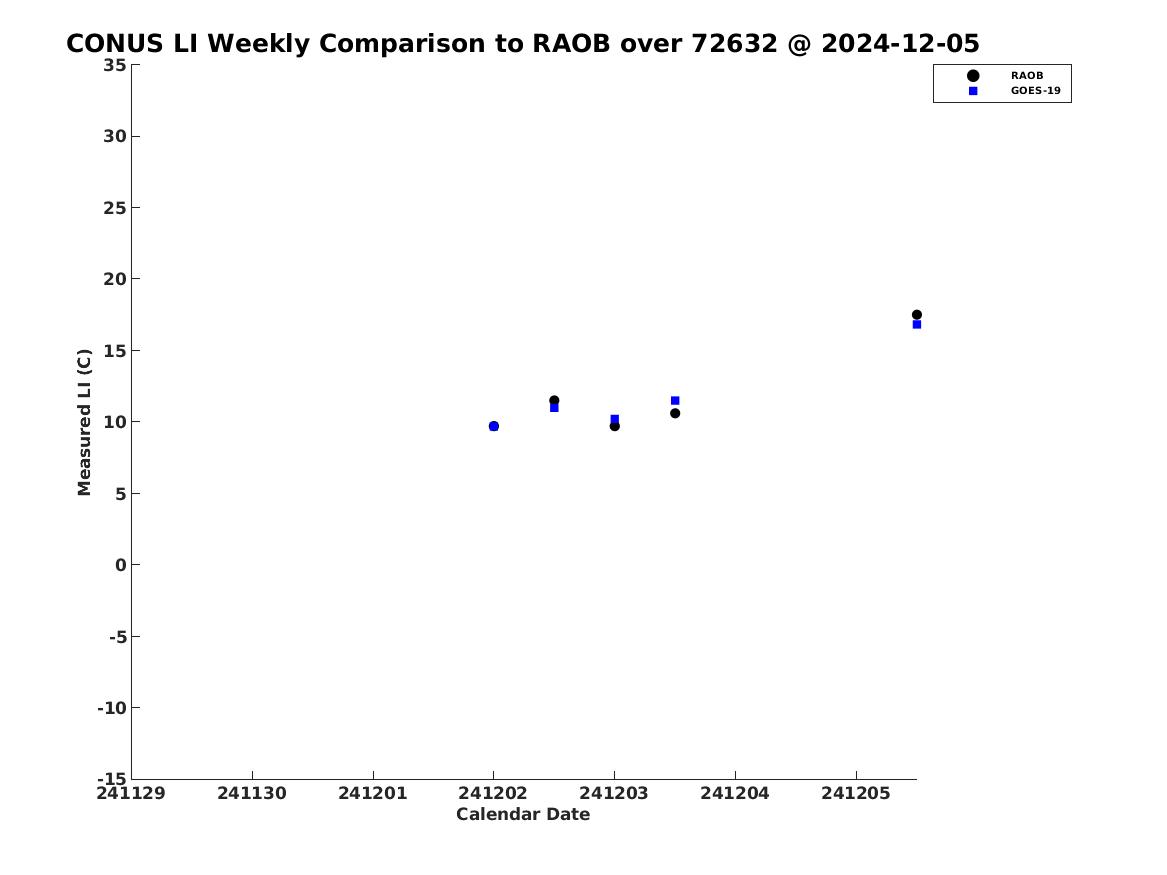 CONUS LI Weekly Comparison to RAOB over 72632 @ 2024-12-05

RAOB
GOES-19

Measured LI (C)

35
30
25
20
15
10
5
0
-5
-10
-15

241129
241130
241201
241202
241203
241204
241205

Calendar Date